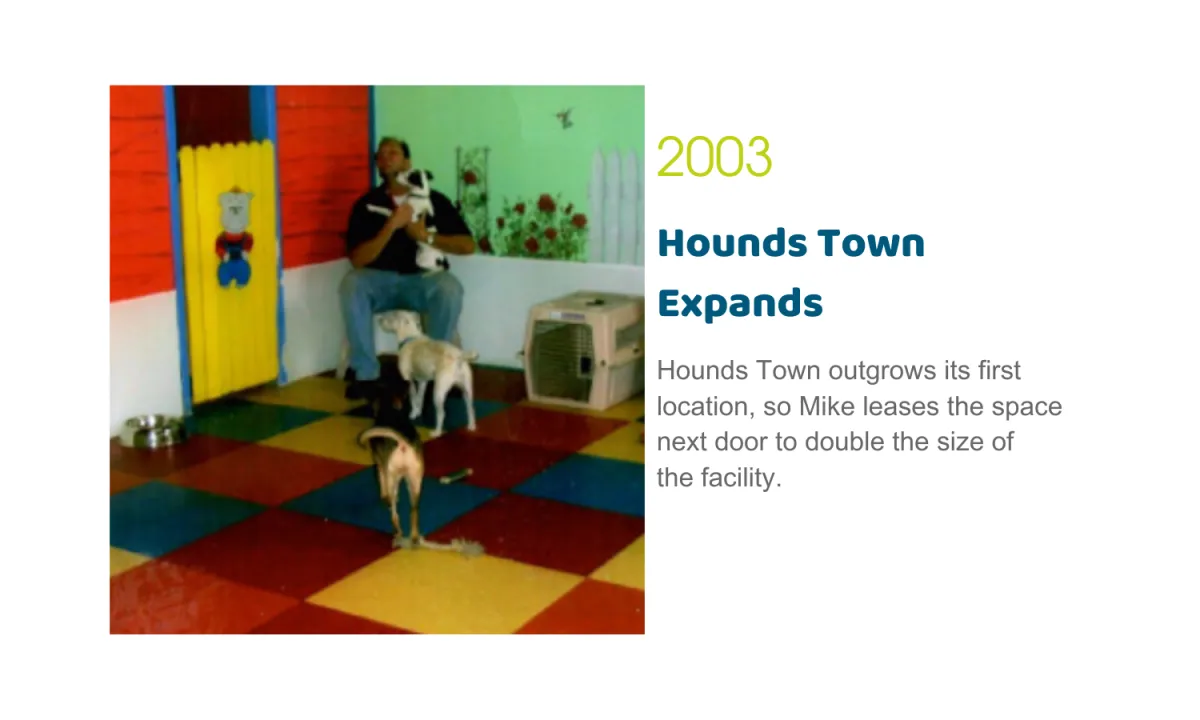 2003

Hounds Town Expands

Hounds Town outgrows its first location, so Mike leases the space next door to double the size of the facility.